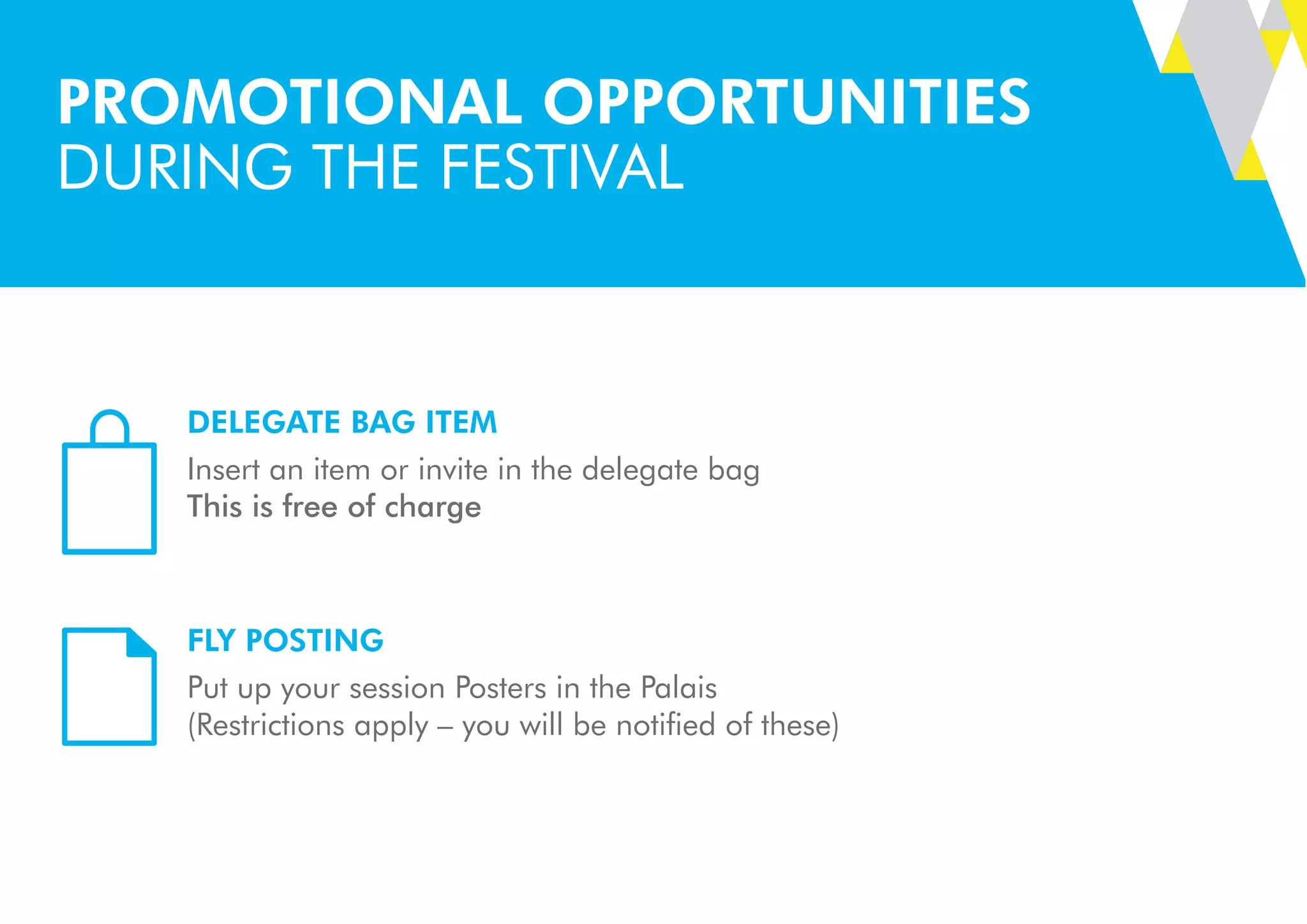 PROMOTIONAL OPPORTUNITIES
DURING THE FESTIVAL

DELEGATE BAG ITEM
Insert an item or invite in the delegate bag
This is free of charge

FLY POSTING
Put up your session Posters in the Palais
(Restrictions apply – you will be notified of these)